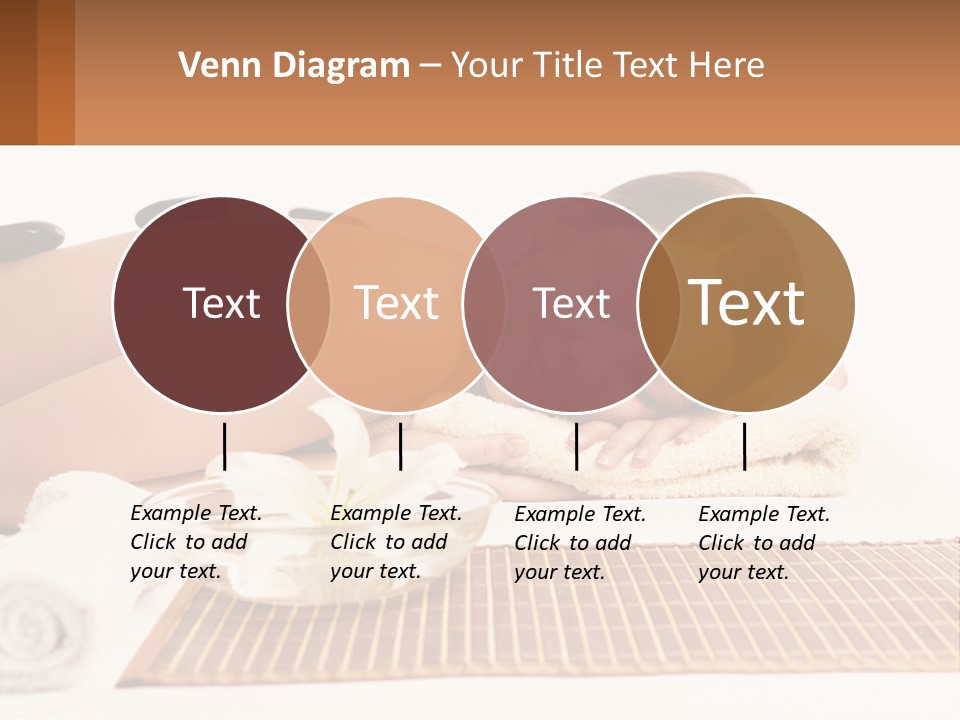 Venn Diagram – Your Title Text Here

Text

Text

Text

Text

Example Text. Click to add your text.

Example Text. Click to add your text.

Example Text. Click to add your text.

Example Text. Click to add your text.